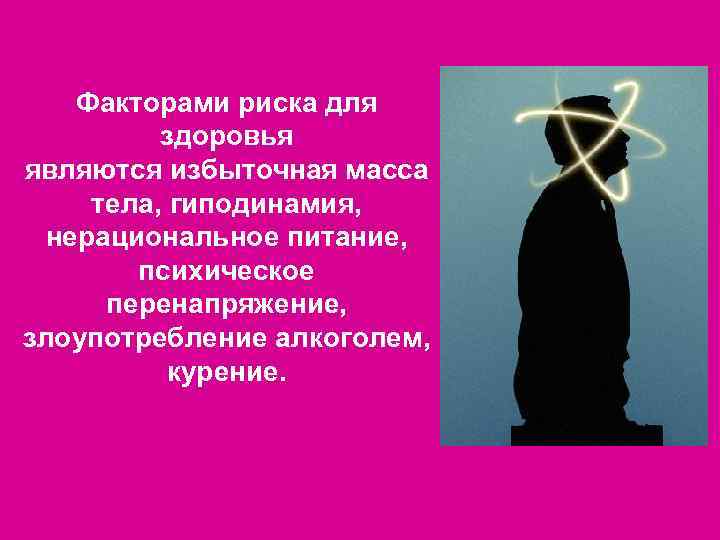 Факторами риска для здоровья являются избыточная масса тела, гиподинамия, нерациональное питание, психическое перенапряжение, злоупотребление алкоголем, курение.